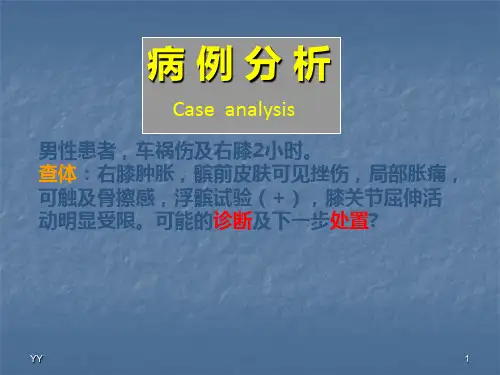 病 例 分 析

Case analysis

男性患者，车祸伤及右膝2小时。
查体：右膝肿胀，髌前皮肤可见挫伤，局部胀痛，可触及骨擦感，浮髌试验（+），膝关节屈伸活动明显受限。可能的诊断及下一步处置?

YY

1